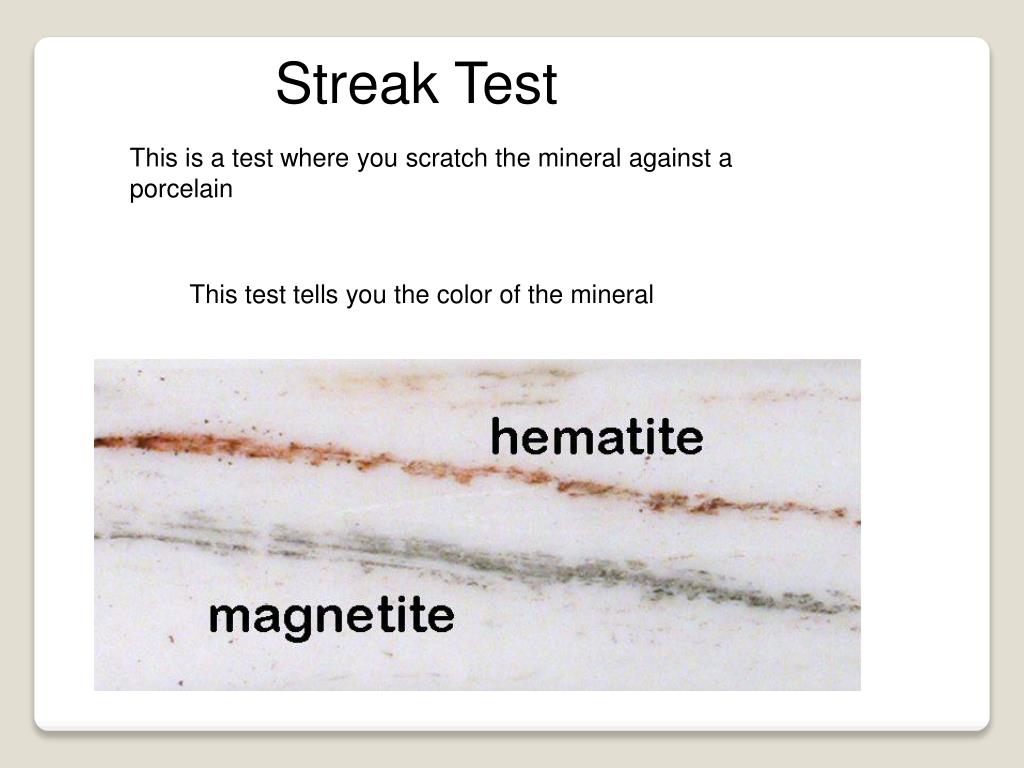 Streak Test

This is a test where you scratch the mineral against a porcelain

This test tells you the color of the mineral

hematite

magnetite